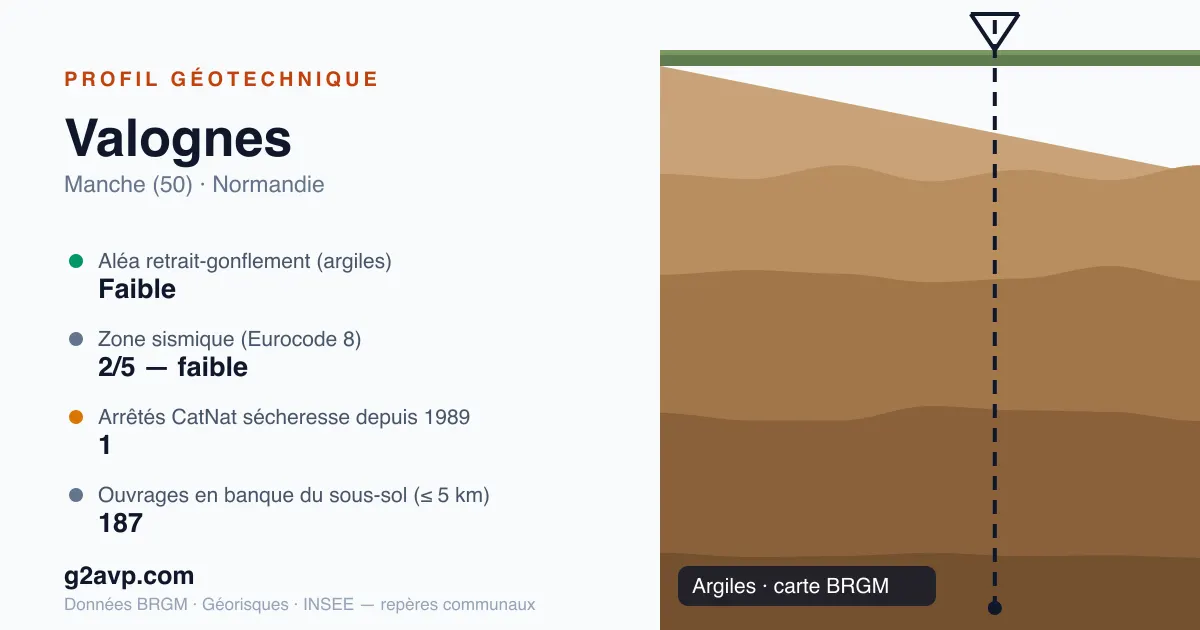 PROFIL GÉOTECHNIQUE

Valognes

Manche (50) · Normandie

Aléa retrait-gonflement (argiles)
Faible

Zone sismique (Eurocode 8)
2/5 — faible

Arrêtés CatNat sécheresse depuis 1989
1

Ouvrages en banque du sous-sol (≤ 5 km)
187

g2avp.com

Données BRGM · Géorisques · INSEE — repères communaux

Argiles · carte BRGM